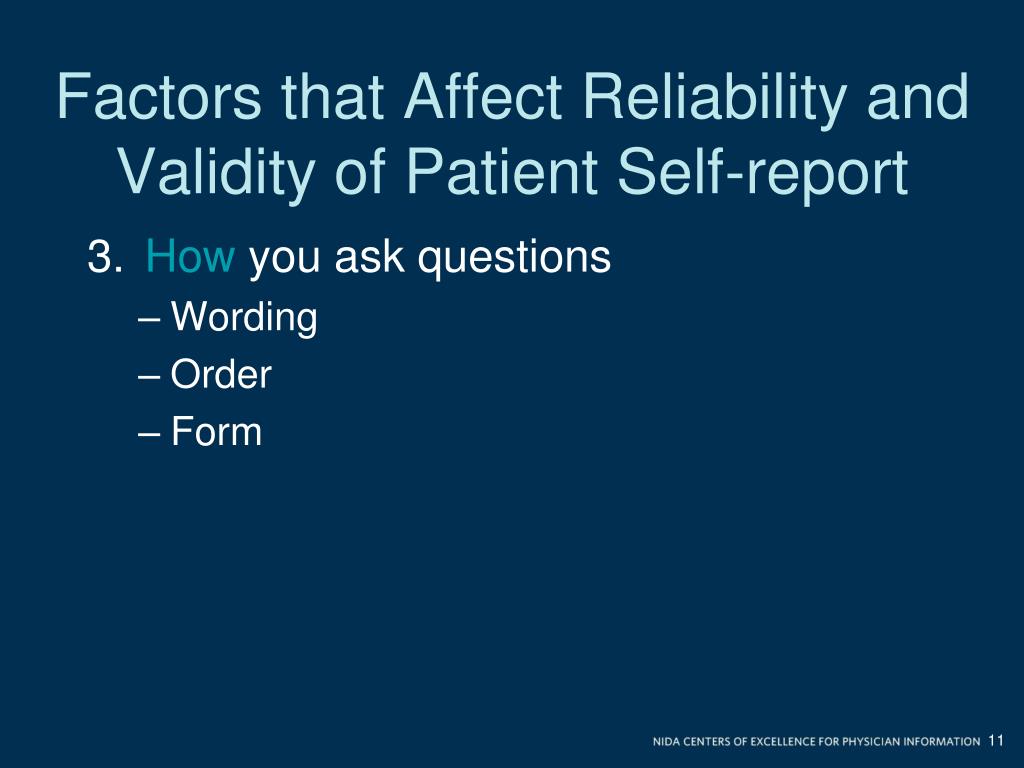 Factors that Affect Reliability and Validity of Patient Self-report

3. How you ask questions
– Wording
– Order
– Form

NIDA CENTERS OF EXCELLENCE FOR PHYSICIAN INFORMATION 11